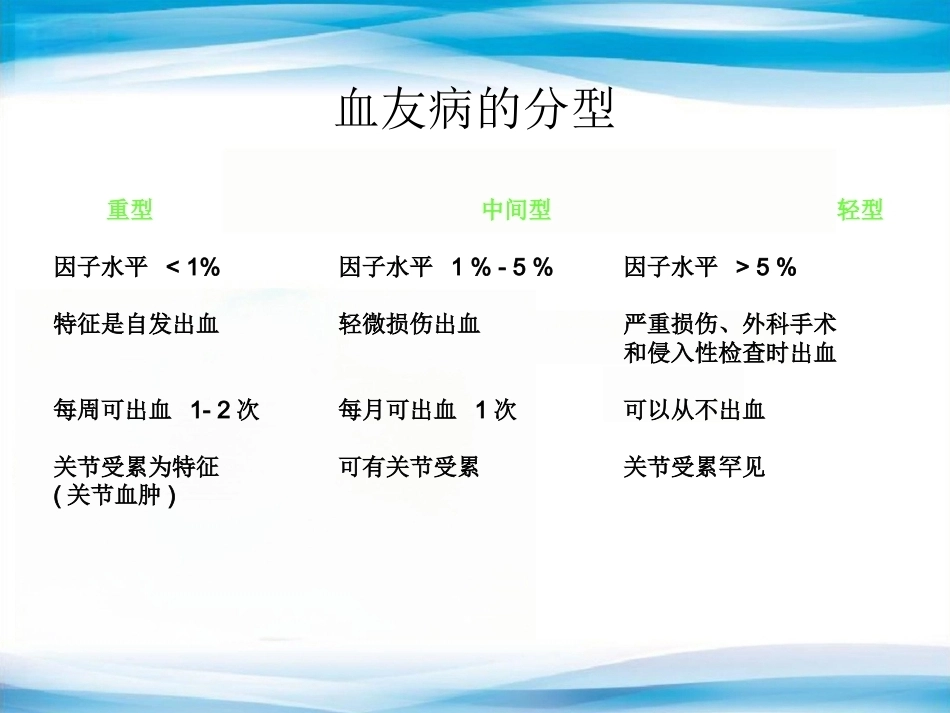 血友病的分型

| 重型 | 中间型 | 轻型 |
|---|---|---|
| 因子水平 < 1% | 因子水平 1 % - 5 % | 因子水平 > 5 % |
| 特征是自发出血 | 轻微损伤出血 | 严重损伤、外科手术和侵入性检查时出血 |
| 每周可出血 1- 2 次 | 每月可出血 1 次 | 可以从不出血 |
| 关节受累为特征 ( 关节血肿 ) | 可有关节受累 | 关节受累罕见 |